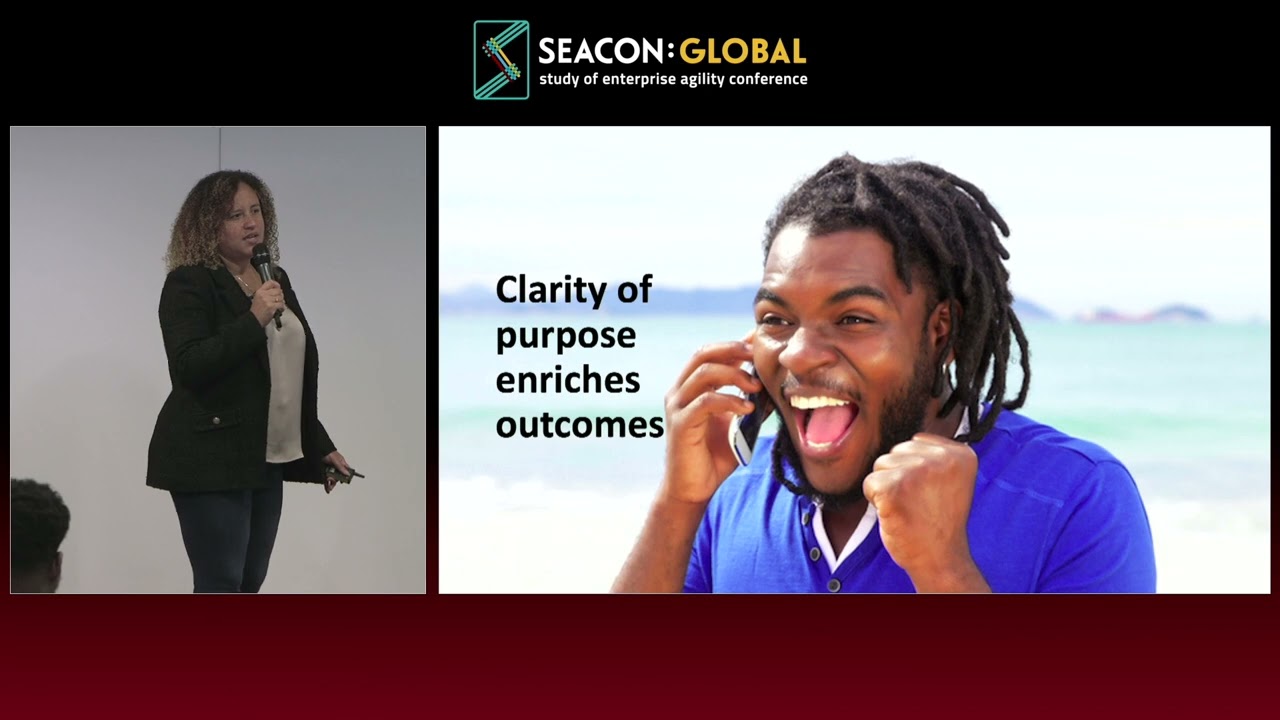 SEACON:GLOBAL
study of enterprise agility conference

Clarity of purpose enriches outcomes